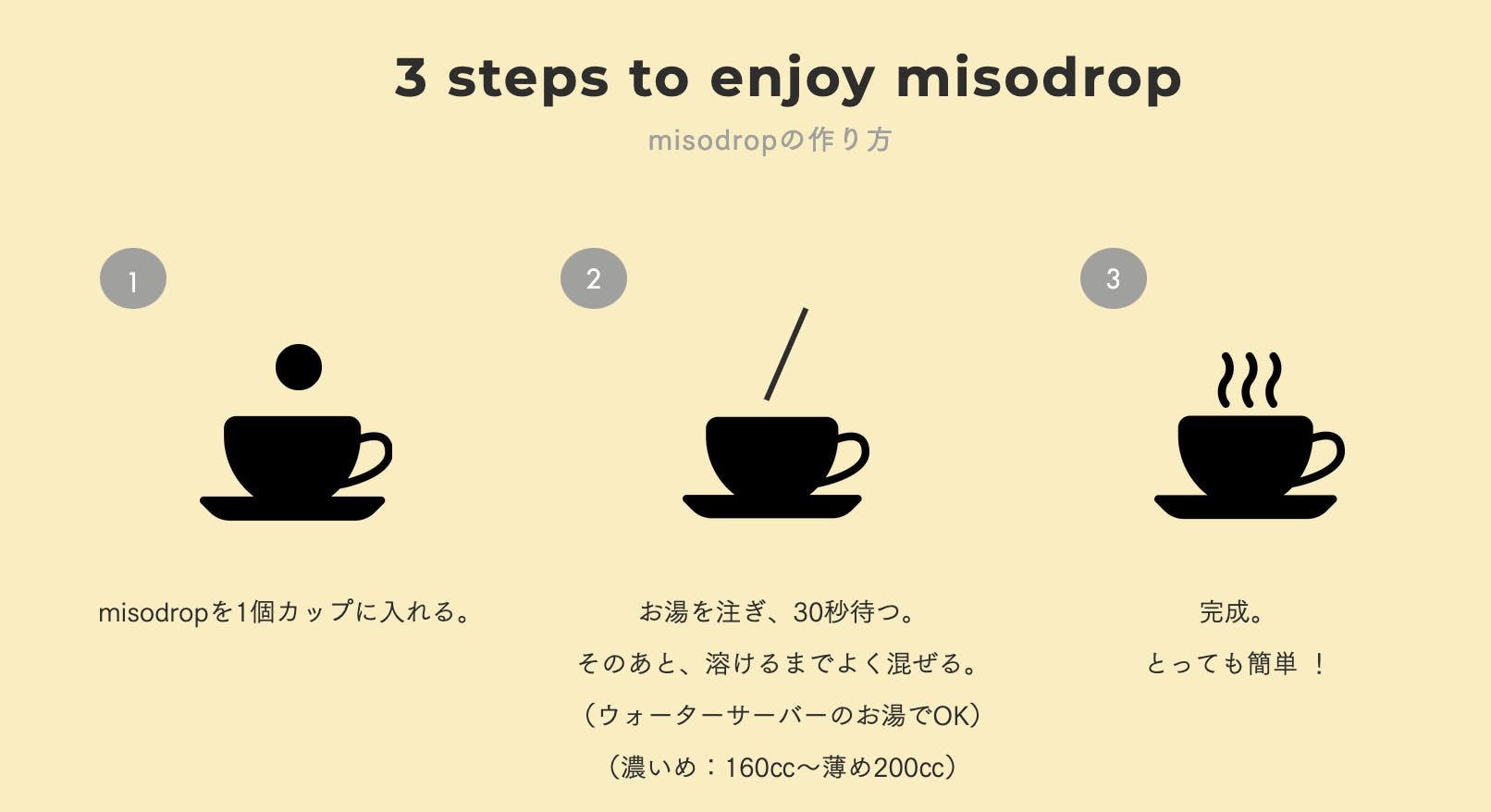 3 steps to enjoy misodrop

misodropの作り方

1

misodropを1個カップに入れる。

2

お湯を注ぎ、30秒待つ。

そのあと、溶けるまでよく混ぜる。

（ウォーターサーバーのお湯でOK）

（濃いめ：160cc〜薄め200cc）

3

完成。

とっても簡単 ！